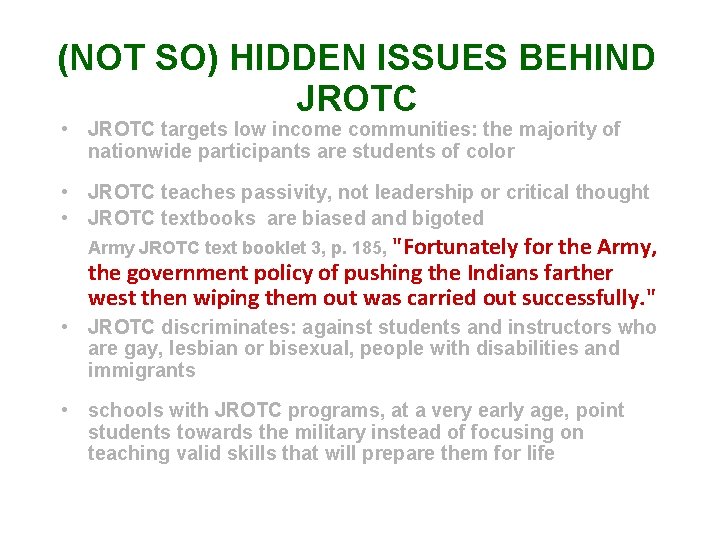 (NOT SO) HIDDEN ISSUES BEHIND JROTC

• JROTC targets low income communities: the majority of nationwide participants are students of color

• JROTC teaches passivity, not leadership or critical thought

• JROTC textbooks are biased and bigoted

Army JROTC text booklet 3, p. 185, "Fortunately for the Army, the government policy of pushing the Indians farther west then wiping them out was carried out successfully."

• JROTC discriminates: against students and instructors who are gay, lesbian or bisexual, people with disabilities and immigrants

• schools with JROTC programs, at a very early age, point students towards the military instead of focusing on teaching valid skills that will prepare them for life